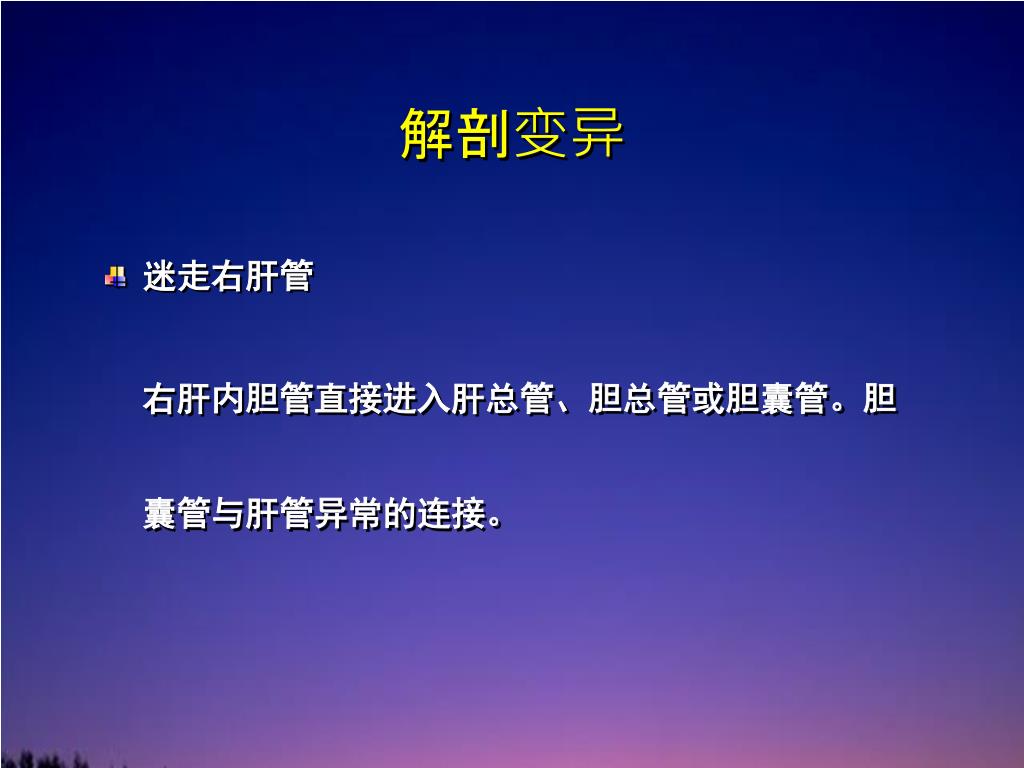 解剖变异

迷走右肝管

右肝内胆管直接进入肝总管、胆总管或胆囊管。胆囊管与肝管异常的连接。